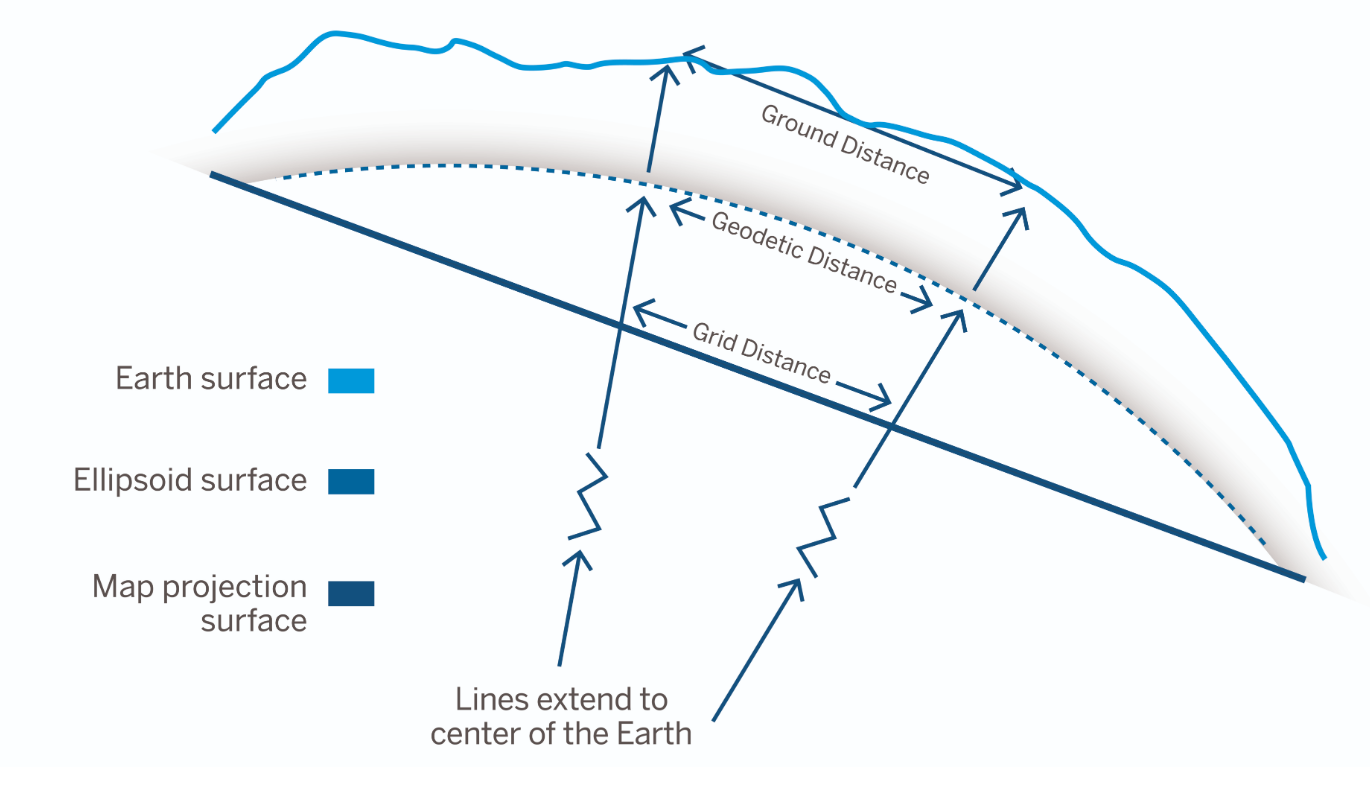 Ground Distance

Geodetic Distance

Grid Distance

Earth surface

Ellipsoid surface

Map projection surface

Lines extend to center of the Earth